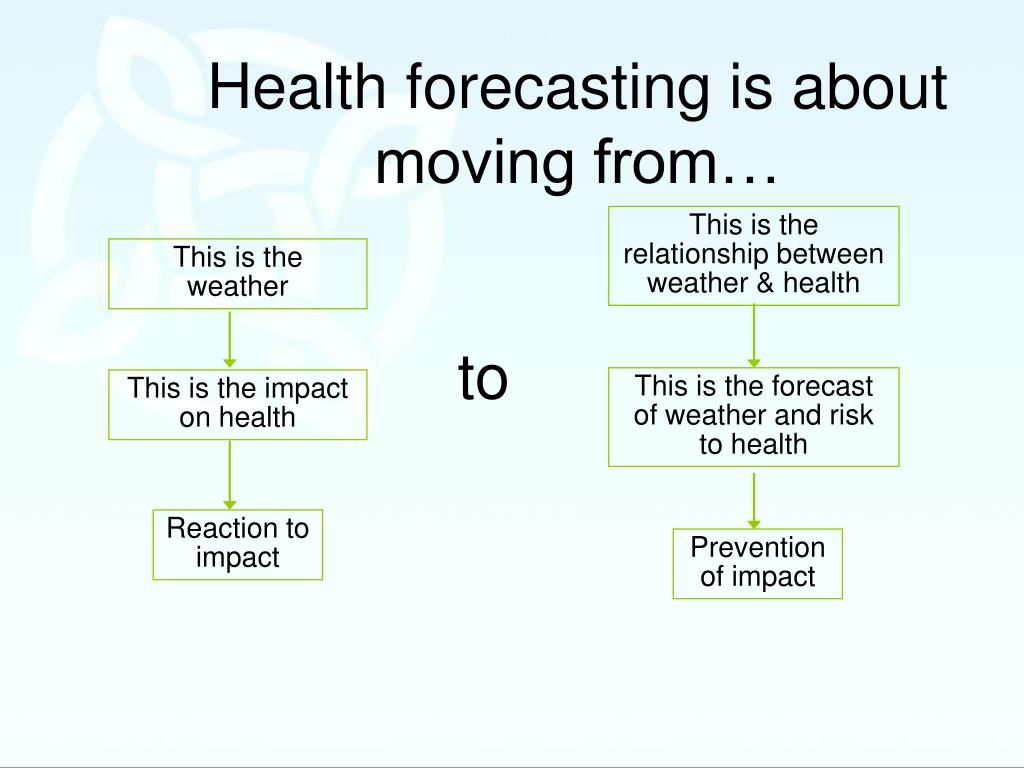 Health forecasting is about moving from…

This is the weather

This is the impact on health

Reaction to impact

to

This is the relationship between weather & health

This is the forecast of weather and risk to health

Prevention of impact